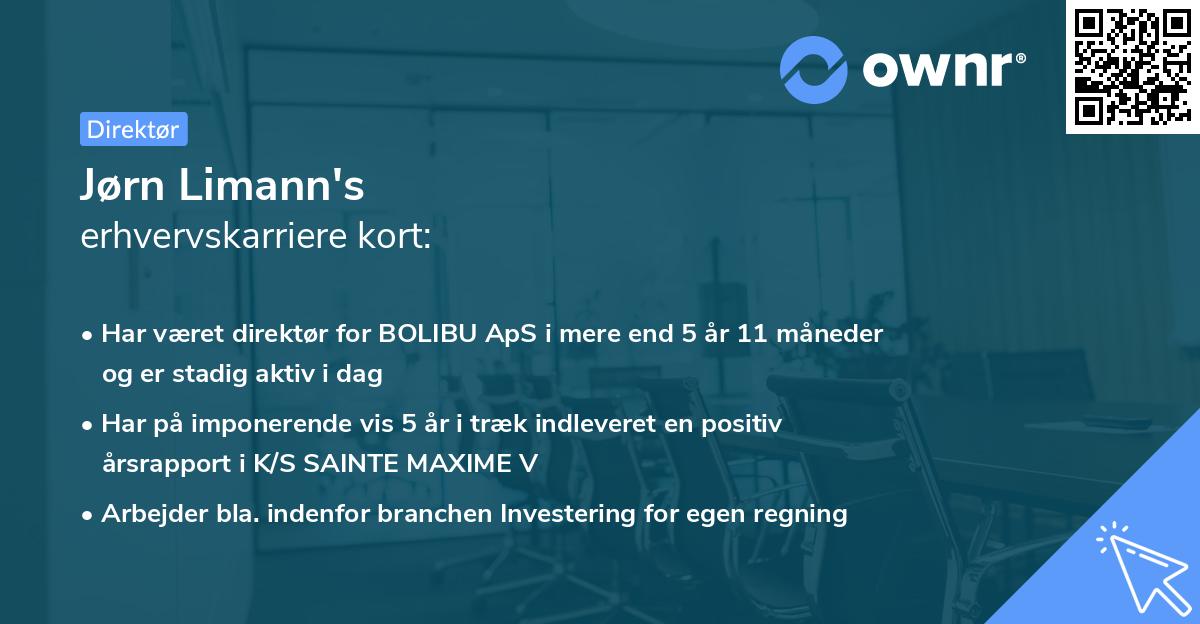 ownr®

Direktør

Jørn Limann's
erhvervskarriere kort:

• Har været direktør for BOLIBU ApS i mere end 5 år 11 måneder og er stadig aktiv i dag

• Har på imponerende vis 5 år i træk indleveret en positiv årsrapport i K/S SAINTE MAXIME V

• Arbejder bla. indenfor branchen Investering for egen regning